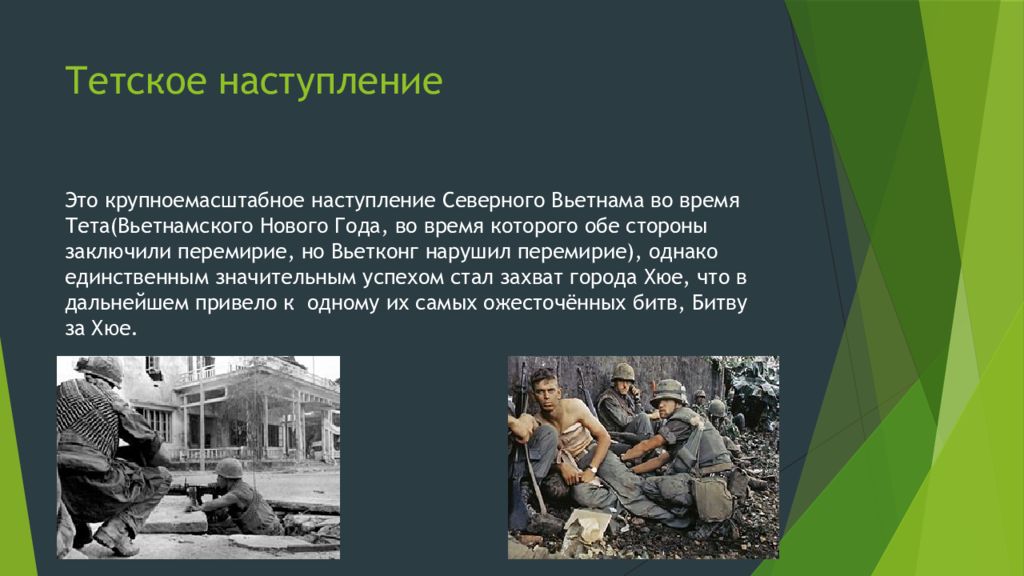 Тетское наступление

Это крупноемасштабное наступление Северного Вьетнама во время Тета(Вьетнамского Нового Года, во время которого обе стороны заключили перемирие, но Вьетконг нарушил перемирие), однако единственным значительным успехом стал захват города Хюе, что в дальнейшем привело к  одному их самых ожесточённых битв, Битву за Хюе.